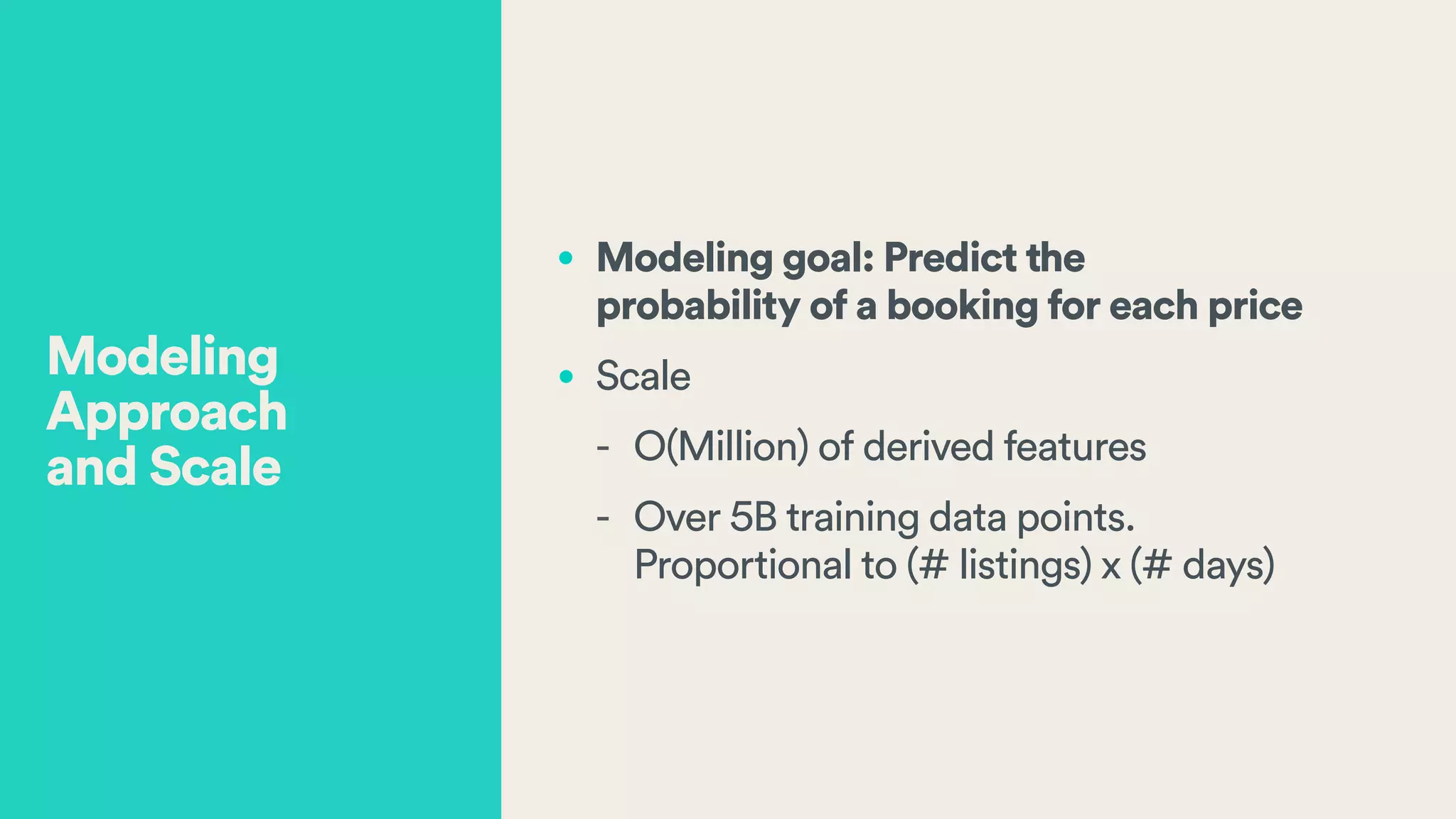 Modeling Approach and Scale

• Modeling goal: Predict the probability of a booking for each price

• Scale

- O(Million) of derived features

- Over 5B training data points. Proportional to (# listings) x (# days)